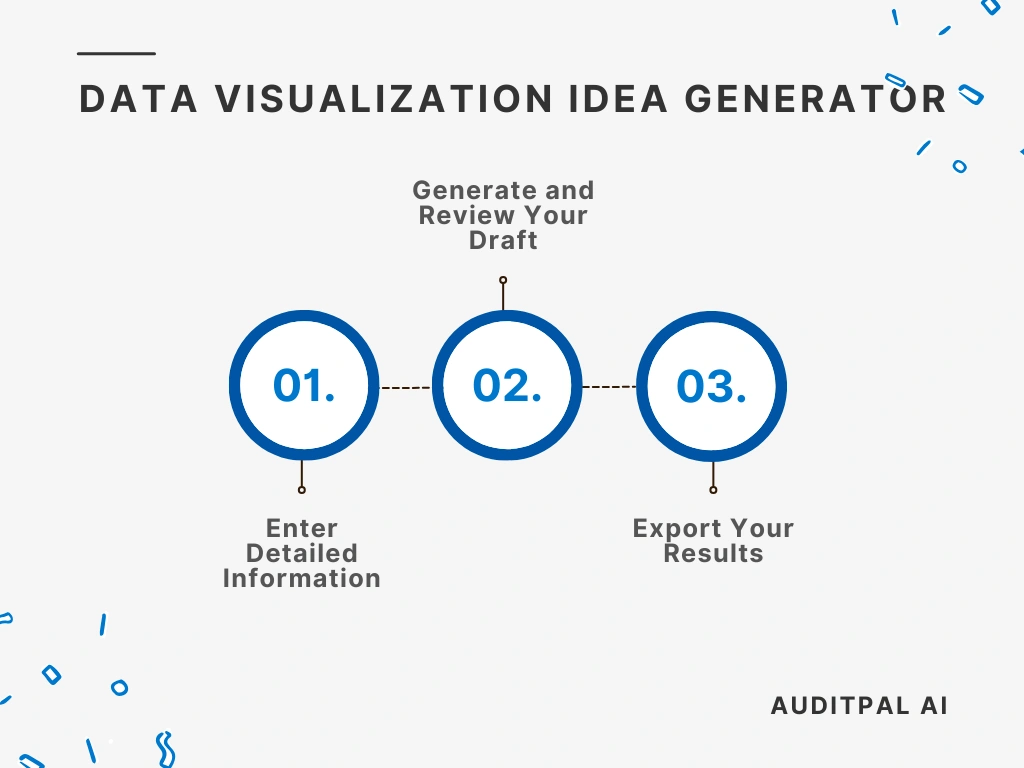 DATA VISUALIZATION IDEA GENERATOR

Generate and Review Your Draft

01.

02.

03.

Enter Detailed Information

Export Your Results

AUDITPAL AI